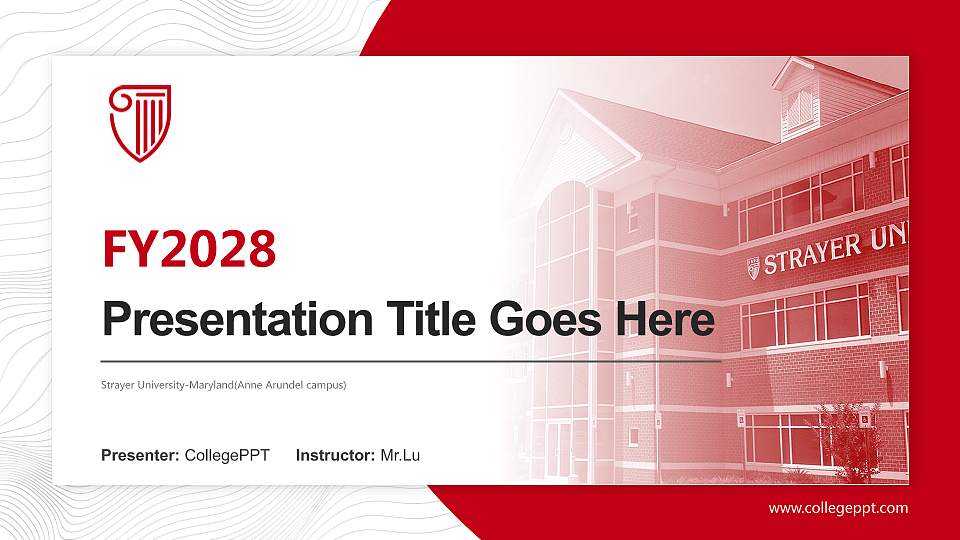 FY2028

Presentation Title Goes Here

Strayer University-Maryland(Anne Arundel campus)

Presenter: CollegePPT Instructor: Mr.Lu

STRAYER UN

www.collegeppt.com